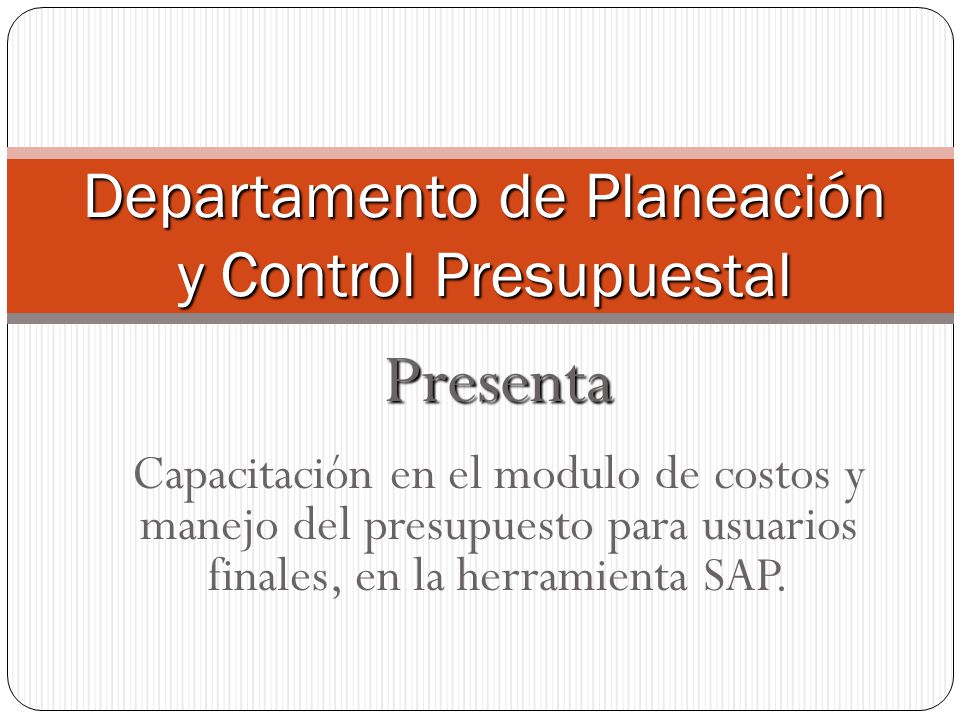 Departamento de Planeación y Control Presupuestal

Presenta

Capacitación en el modulo de costos y manejo del presupuesto para usuarios finales, en la herramienta SAP.